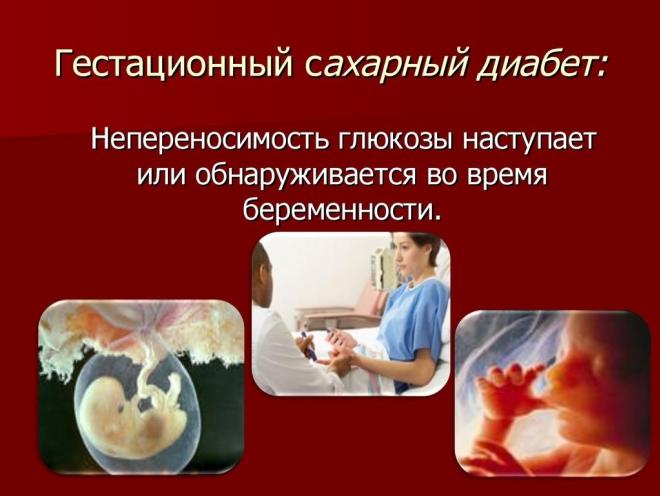 Гестационный сахарный диабет:

Непереносимость глюкозы наступает или обнаруживается во время беременности.